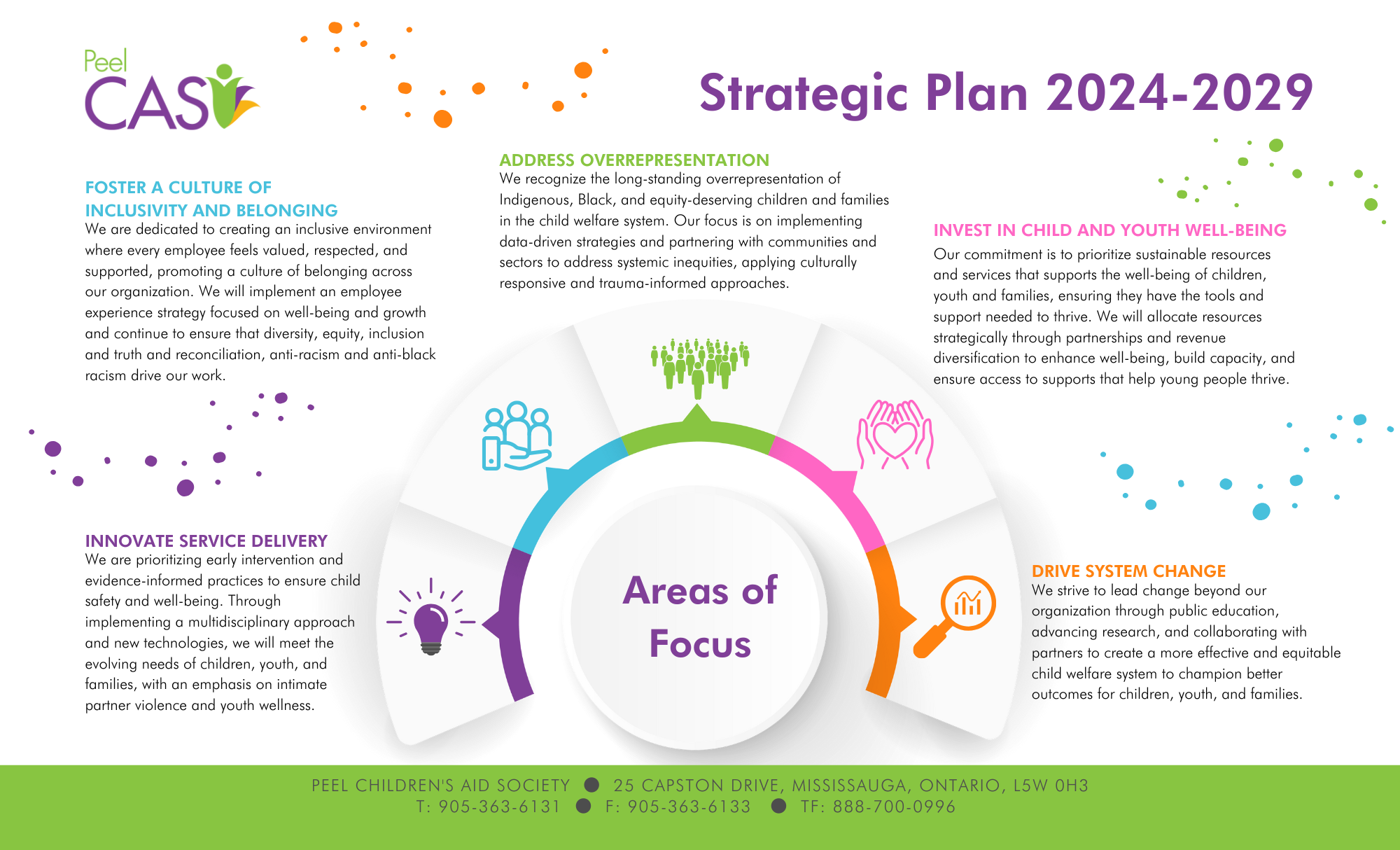 Peel CAS

Strategic Plan 2024-2029

FOSTER A CULTURE OF INCLUSIVITY AND BELONGING
We are dedicated to creating an inclusive environment where every employee feels valued, respected, and supported, promoting a culture of belonging across our organization. We will implement an employee experience strategy focused on well-being and growth and continue to ensure that diversity, equity, inclusion and truth and reconciliation, anti-racism and anti-black racism drive our work.

ADDRESS OVERREPRESENTATION
We recognize the long-standing overrepresentation of Indigenous, Black, and equity-deserving children and families in the child welfare system. Our focus is on implementing data-driven strategies and partnering with communities and sectors to address systemic inequities, applying culturally responsive and trauma-informed approaches.

INVEST IN CHILD AND YOUTH WELL-BEING
Our commitment is to prioritize sustainable resources and services that supports the well-being of children, youth and families, ensuring they have the tools and support needed to thrive. We will allocate resources strategically through partnerships and revenue diversification to enhance well-being, build capacity, and ensure access to supports that help young people thrive.

INNOVATE SERVICE DELIVERY
We are prioritizing early intervention and evidence-informed practices to ensure child safety and well-being. Through implementing a multidisciplinary approach and new technologies, we will meet the evolving needs of children, youth, and families, with an emphasis on intimate partner violence and youth wellness.

Areas of Focus

DRIVE SYSTEM CHANGE
We strive to lead change beyond our organization through public education, advancing research, and collaborating with partners to create a more effective and equitable child welfare system to champion better outcomes for children, youth, and families.

PEEL CHILDREN'S AID SOCIETY ● 25 CAPSTON DRIVE, MISSISSAUGA, ONTARIO, L5W 0H3
T: 905-363-6131 ● F: 905-363-6133 ● TF: 888-700-0996